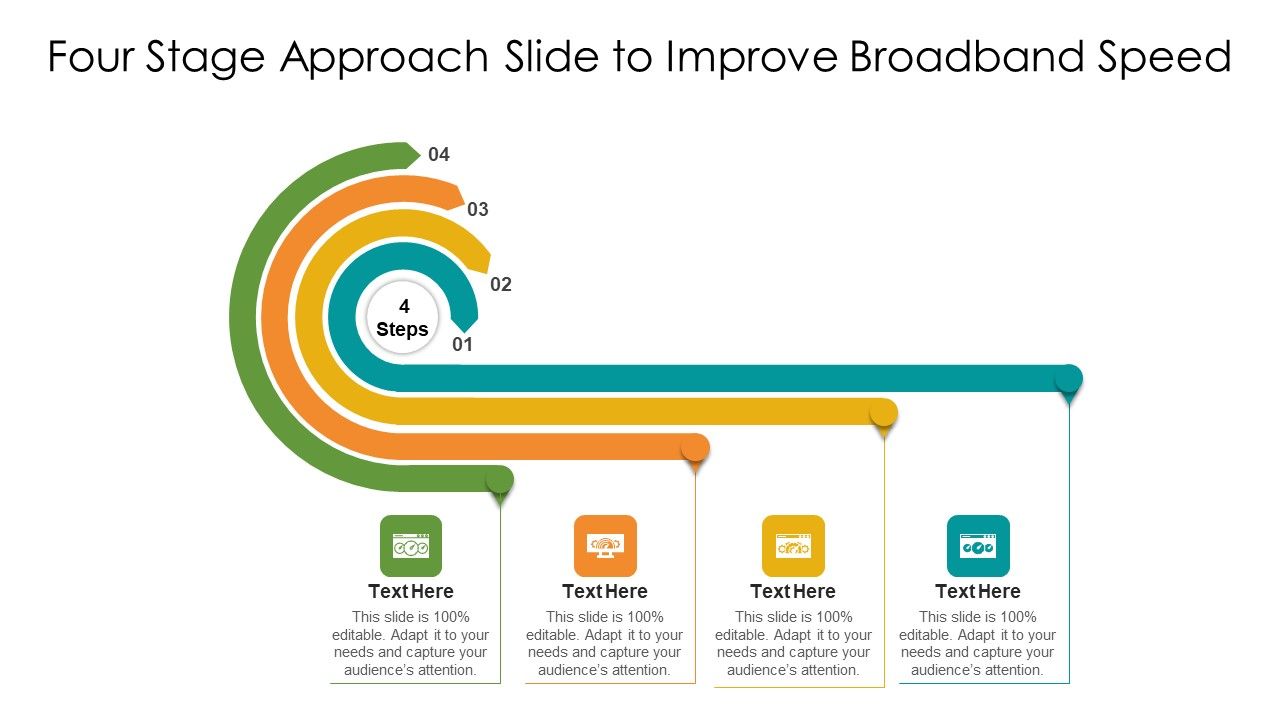 Four Stage Approach Slide to Improve Broadband Speed

04

03

02

4 Steps

01

Text Here
This slide is 100% editable. Adapt it to your needs and capture your audience's attention.

Text Here
This slide is 100% editable. Adapt it to your needs and capture your audience's attention.

Text Here
This slide is 100% editable. Adapt it to your needs and capture your audience's attention.

Text Here
This slide is 100% editable. Adapt it to your needs and capture your audience's attention.